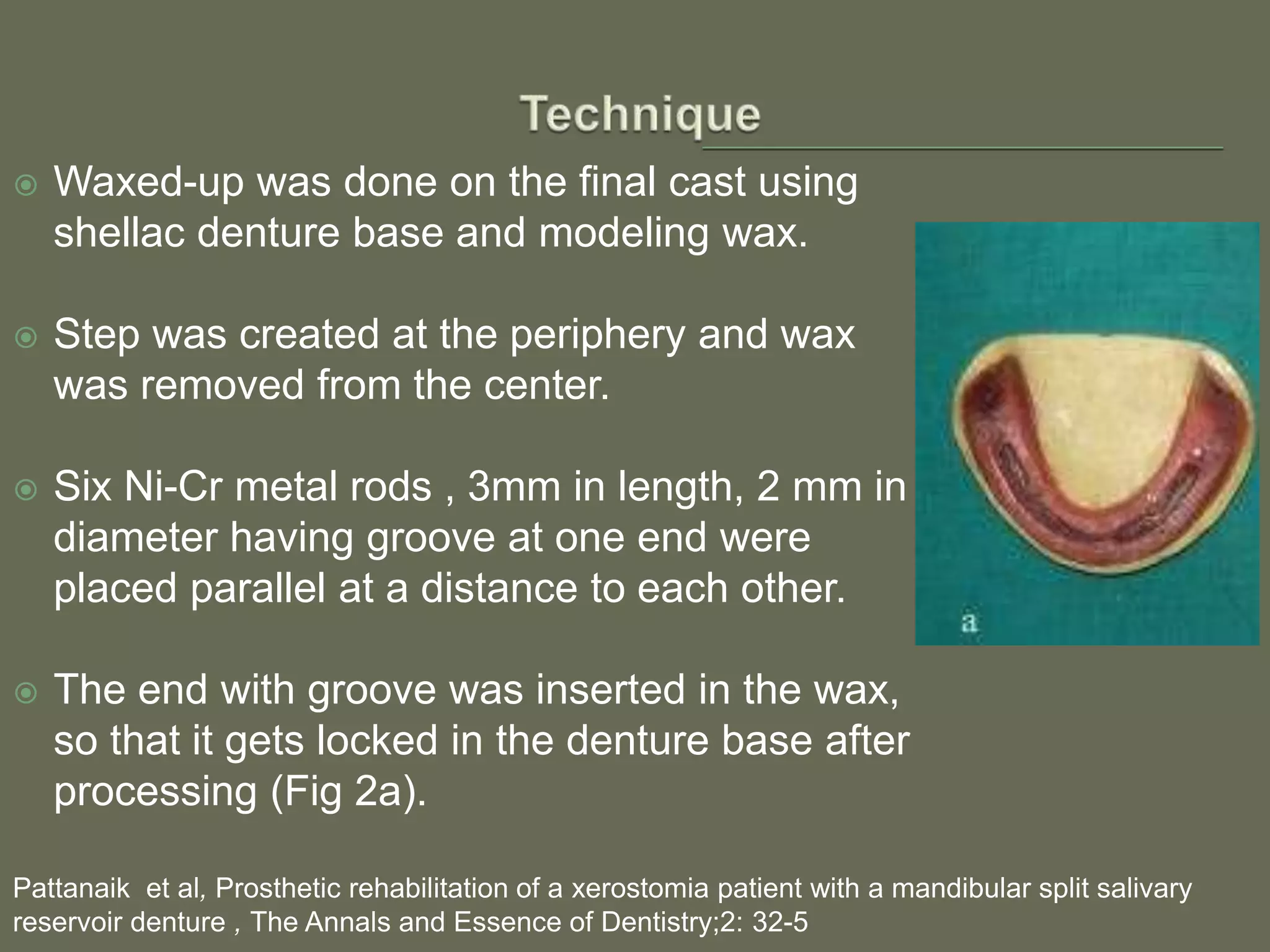 Technique

Waxed-up was done on the final cast using shellac denture base and modeling wax.

Step was created at the periphery and wax was removed from the center.

Six Ni-Cr metal rods , 3mm in length, 2 mm in diameter having groove at one end were placed parallel at a distance to each other.

The end with groove was inserted in the wax, so that it gets locked in the denture base after processing (Fig 2a).

a

Pattanaik  et al, Prosthetic rehabilitation of a xerostomia patient with a mandibular split salivary reservoir denture , The Annals and Essence of Dentistry;2: 32-5